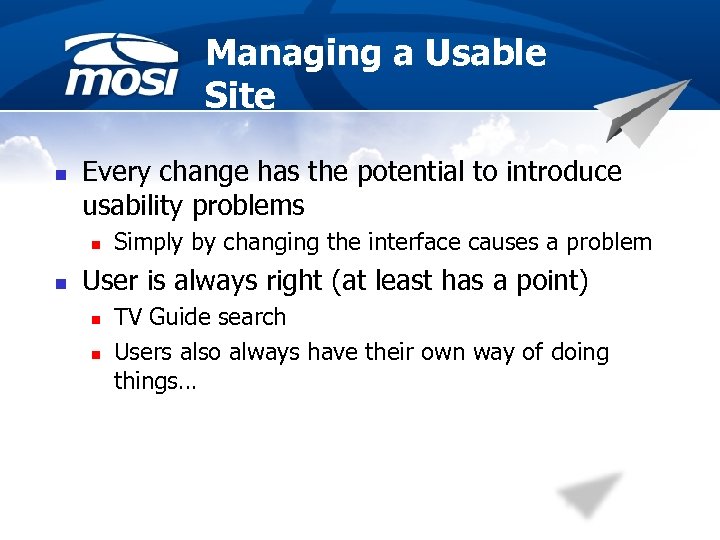 mosi

Managing a Usable Site

Every change has the potential to introduce usability problems

Simply by changing the interface causes a problem

User is always right (at least has a point)

TV Guide search

Users also always have their own way of doing things…